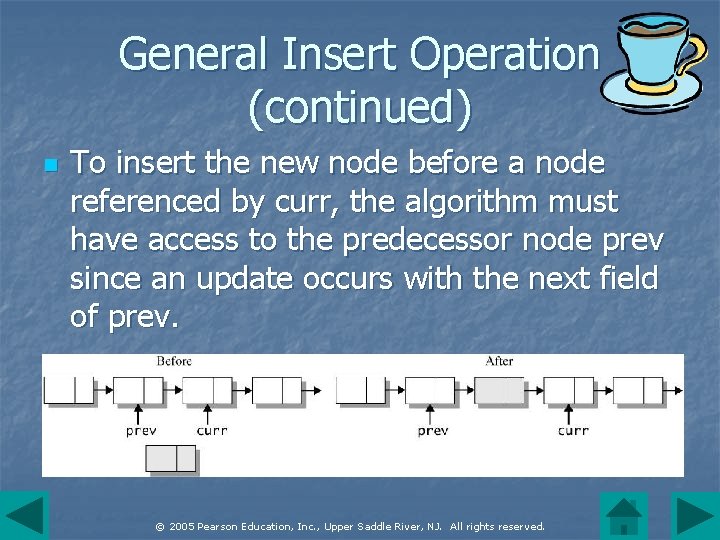 General Insert Operation (continued)

To insert the new node before a node referenced by curr, the algorithm must have access to the predecessor node prev since an update occurs with the next field of prev.

Before

prev

curr

After

prev

curr

© 2005 Pearson Education, Inc., Upper Saddle River, NJ. All rights reserved.